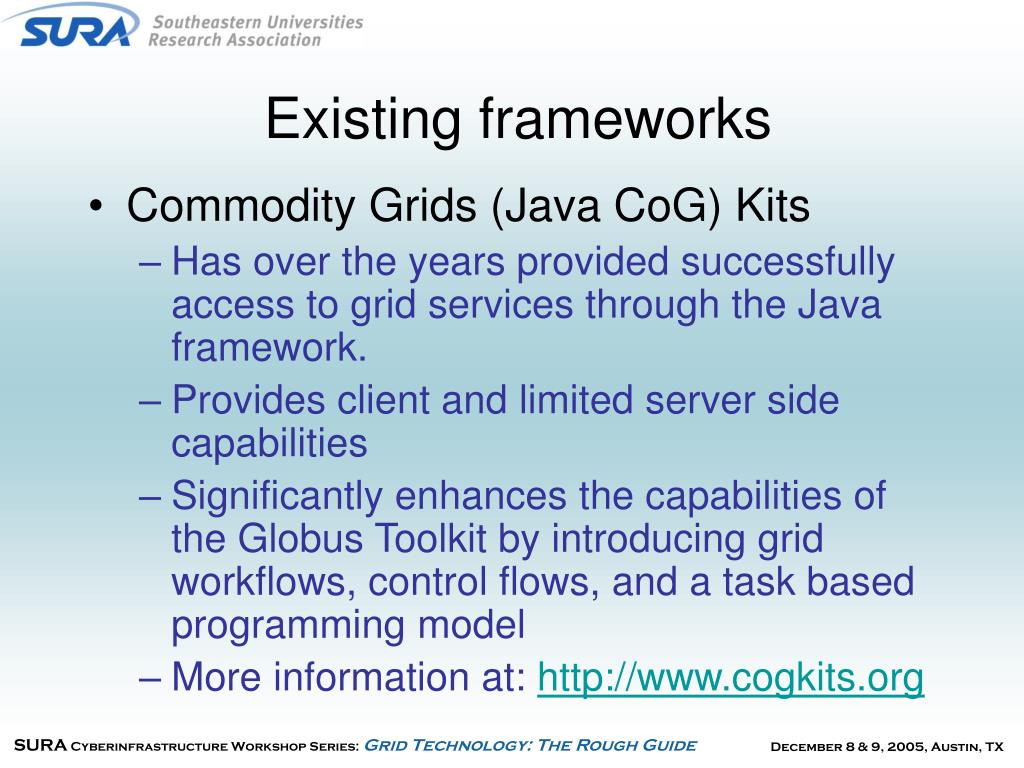 SURA Southeastern Universities Research Association

Existing frameworks

• Commodity Grids (Java CoG) Kits
– Has over the years provided successfully access to grid services through the Java framework.
– Provides client and limited server side capabilities
– Significantly enhances the capabilities of the Globus Toolkit by introducing grid workflows, control flows, and a task based programming model
– More information at: http://www.cogkits.org

SURA Cyberinfrastructure Workshop Series: Grid Technology: The Rough Guide December 8 & 9, 2005, Austin, TX